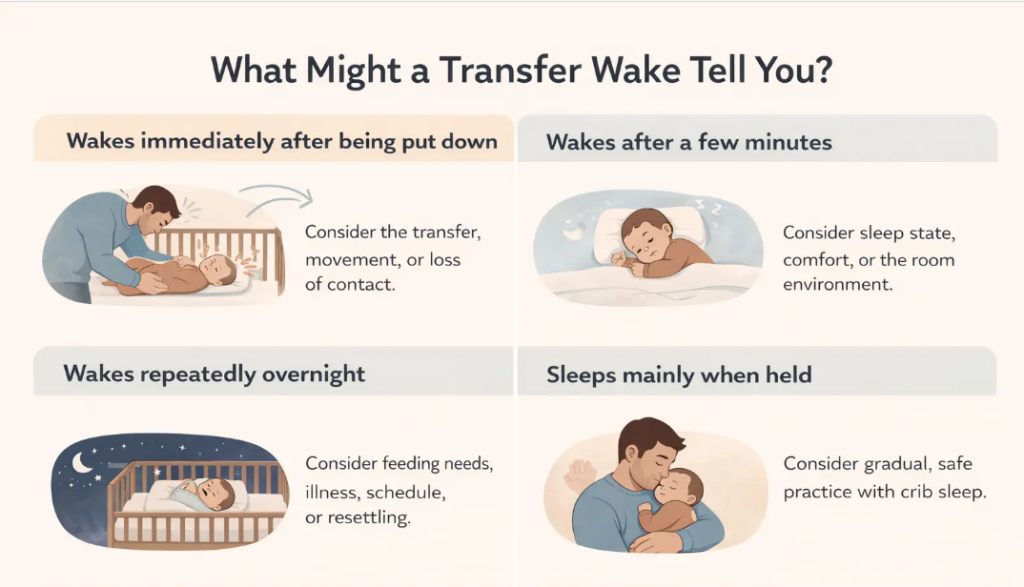 What Might a Transfer Wake Tell You?

Wakes immediately after being put down

Consider the transfer, movement, or loss of contact.

Wakes after a few minutes

Consider sleep state, comfort, or the room environment.

Wakes repeatedly overnight

Consider feeding needs, illness, schedule, or resettling.

Sleeps mainly when held

Consider gradual, safe practice with crib sleep.